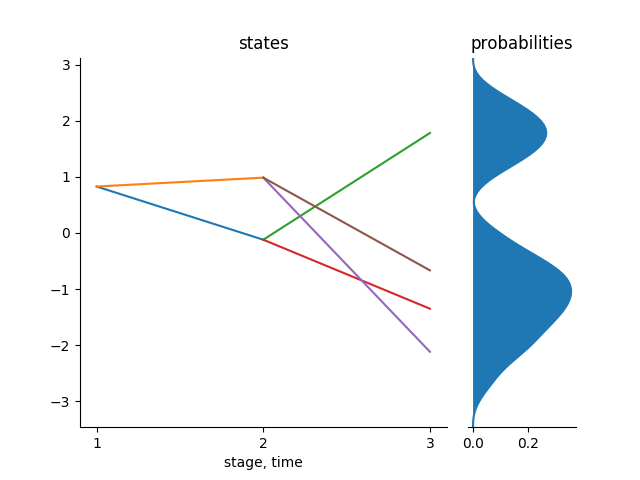 states

probabilities

3
2
1
0
−1
−2
−3

1
2
3
stage, time

0.0
0.2